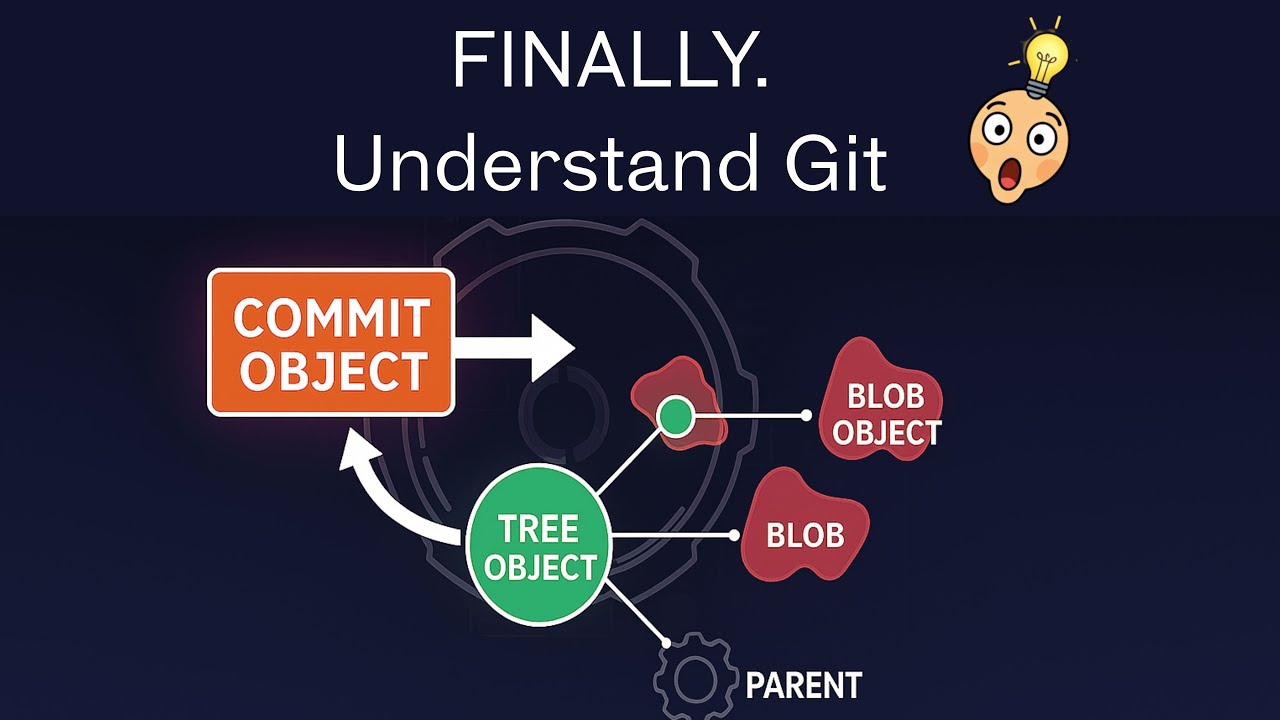 FINALLY.
Understand Git

COMMIT OBJECT

BLOB OBJECT

TREE OBJECT

BLOB

PARENT